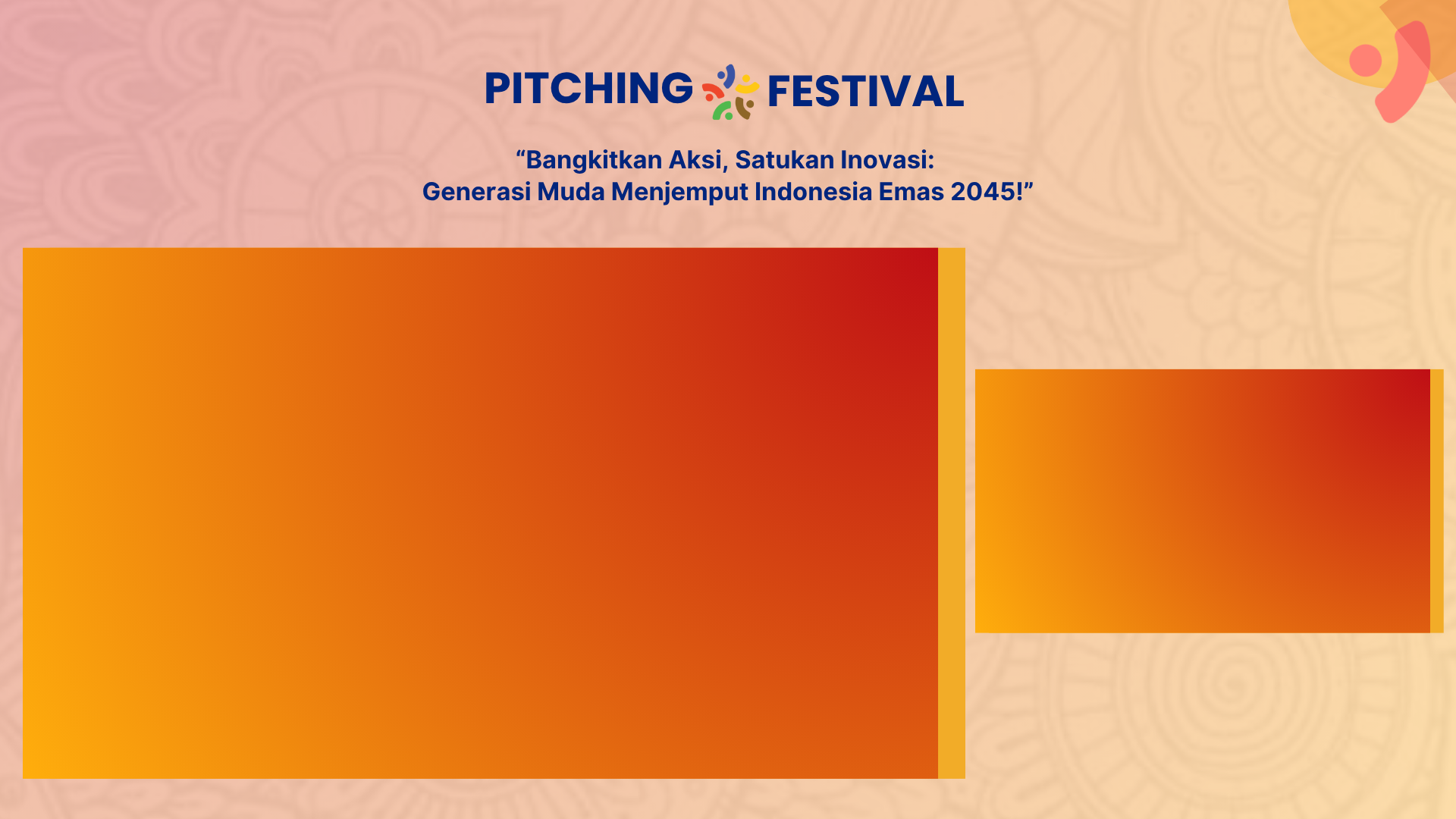 PITCHING FESTIVAL

“Bangkitkan Aksi, Satukan Inovasi:
Generasi Muda Menjemput Indonesia Emas 2045!”